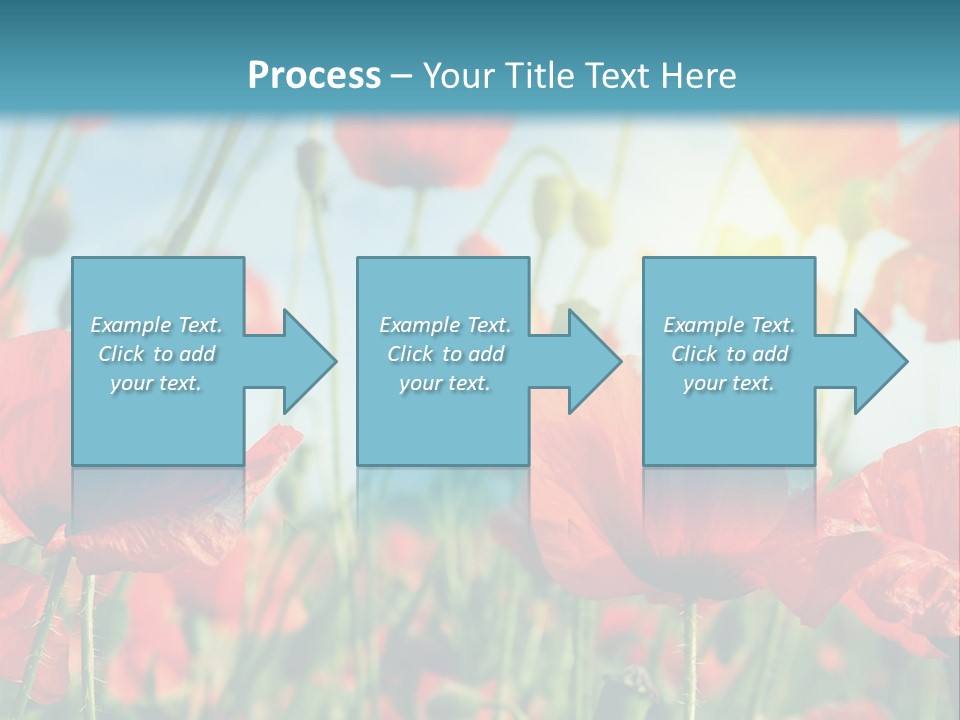 Process – Your Title Text Here

Example Text. Click to add your text.

Example Text. Click to add your text.

Example Text. Click to add your text.